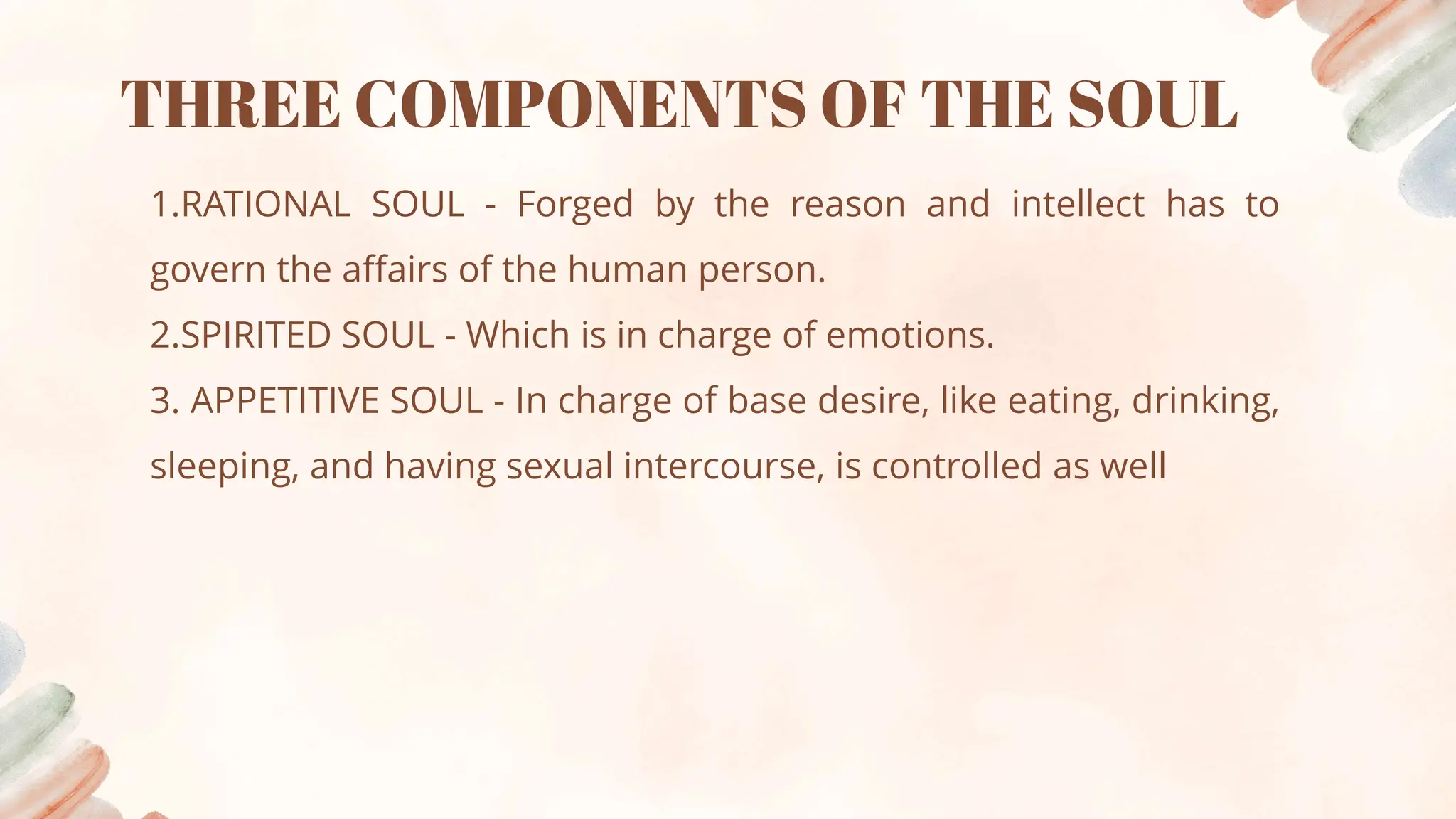 THREE COMPONENTS OF THE SOUL

1.RATIONAL SOUL - Forged by the reason and intellect has to govern the affairs of the human person.

2.SPIRITED SOUL - Which is in charge of emotions.

3. APPETITIVE SOUL - In charge of base desire, like eating, drinking, sleeping, and having sexual intercourse, is controlled as well